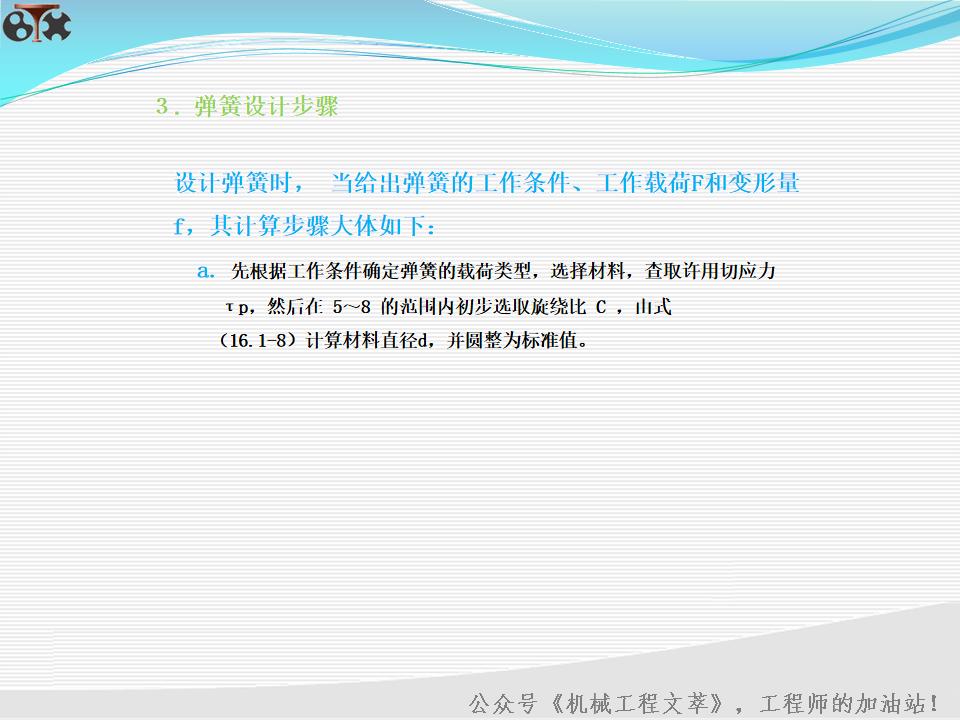 3．弹簧设计步骤

设计弹簧时， 当给出弹簧的工作条件、工作载荷F和变形量f，其计算步骤大体如下：

a. 先根据工作条件确定弹簧的载荷类型，选择材料，查取许用切应力τp，然后在 5～8 的范围内初步选取旋绕比 C ，由式（16.1-8）计算材料直径d，并圆整为标准值。

公众号《机械工程文萃》，工程师的加油站！